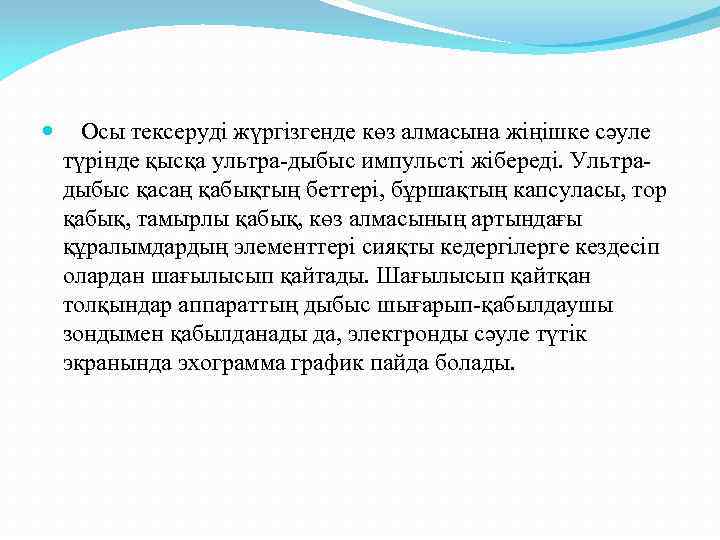 Осы тексеруді жүргізгенде көз алмасына жіңішке сәуле түрінде қысқа ультра-дыбыс импульсті жібереді. Ультра-дыбыс қасаң қабықтың беттері, бұршақтың капсуласы, тор қабық, тамырлы қабық, көз алмасының артындағы құралымдардың элементтері сияқты кедергілерге кездесіп олардан шағылысып қайтады. Шағылысып қайтқан толқындар аппараттың дыбыс шығарып-қабылдаушы зондымен қабылданады да, электронды сәуле түтік экранында эхограмма график пайда болады.